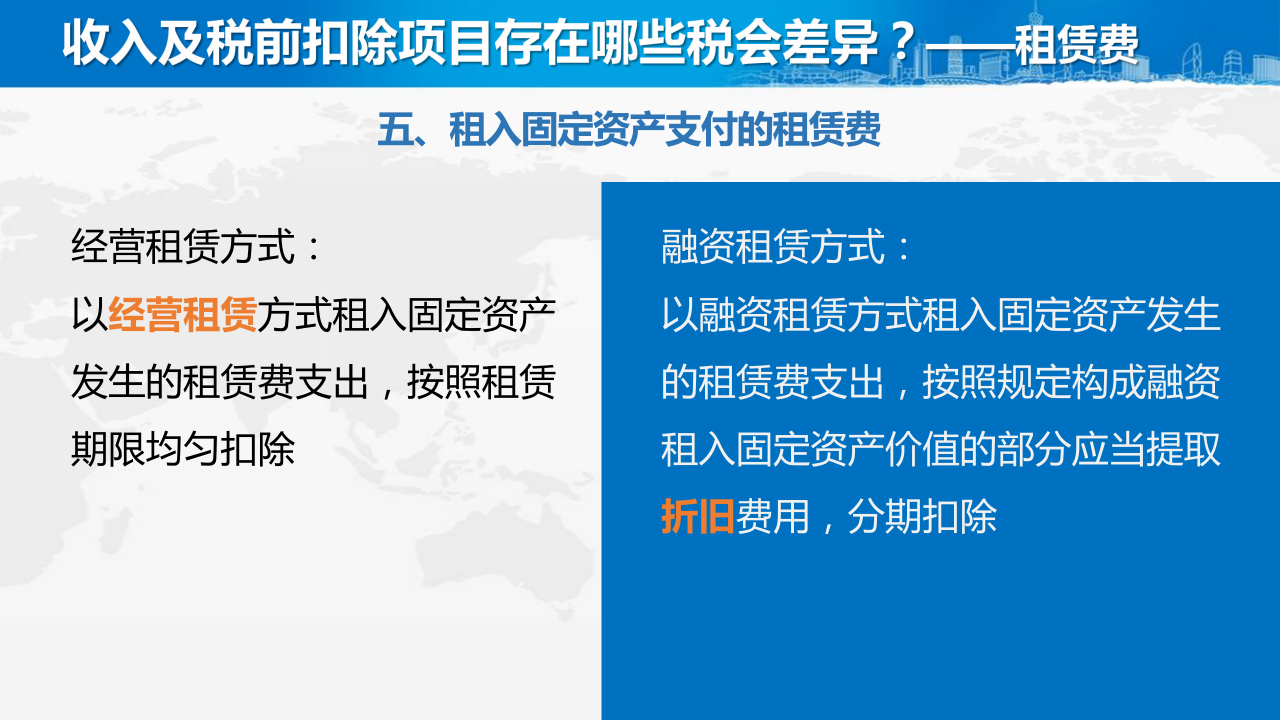 收入及税前扣除项目存在哪些税会差异？——租赁费

五、租入固定资产支付的租赁费

经营租赁方式：

以经营租赁方式租入固定资产发生的租赁费支出，按照租赁期限均匀扣除

融资租赁方式：

以融资租赁方式租入固定资产发生的租赁费支出，按照规定构成融资租入固定资产价值的部分应当提取折旧费用，分期扣除